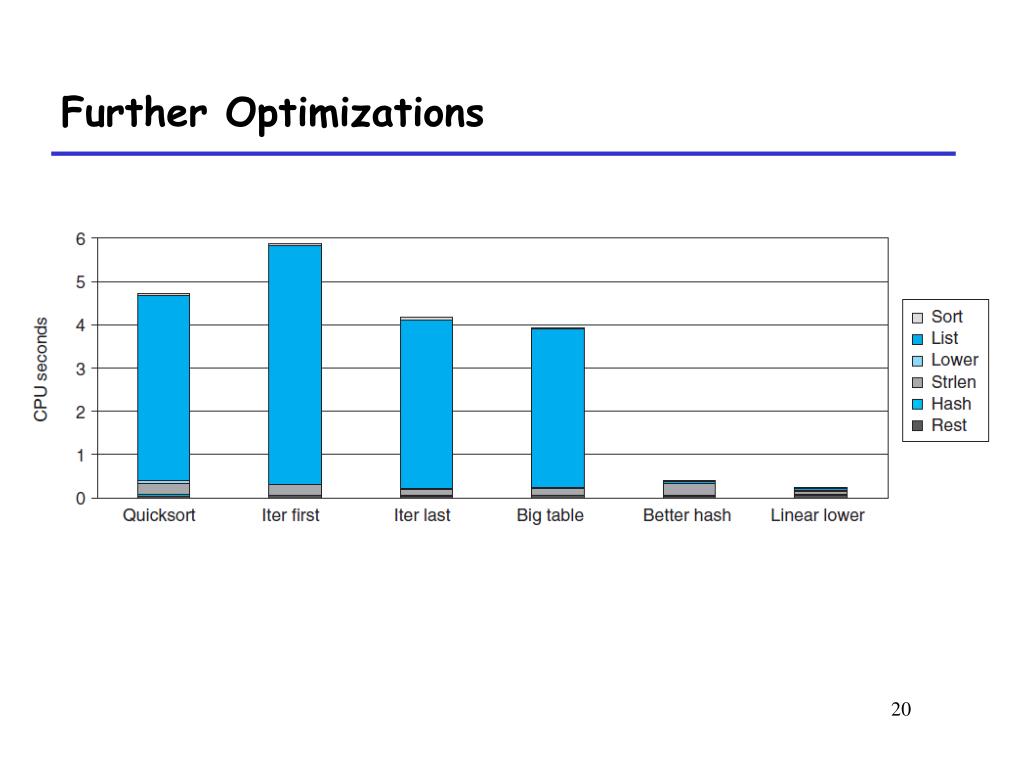 Further Optimizations

CPU seconds

6
5
4
3
2
1
0

Quicksort
Iter first
Iter last
Big table
Better hash
Linear lower

Sort
List
Lower
Strlen
Hash
Rest

20